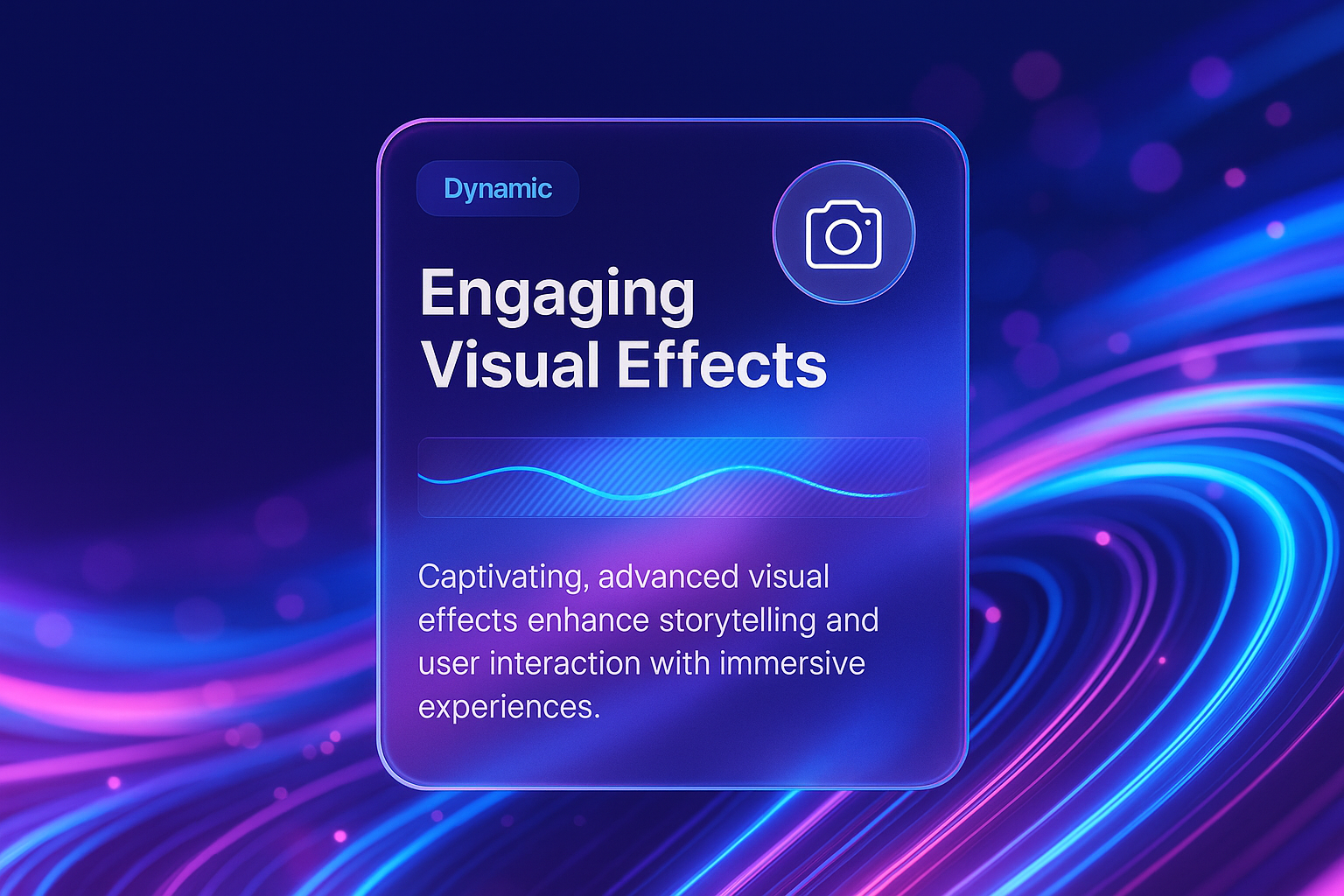 Dynamic

Engaging Visual Effects

Captivating, advanced visual effects enhance storytelling and user interaction with immersive experiences.